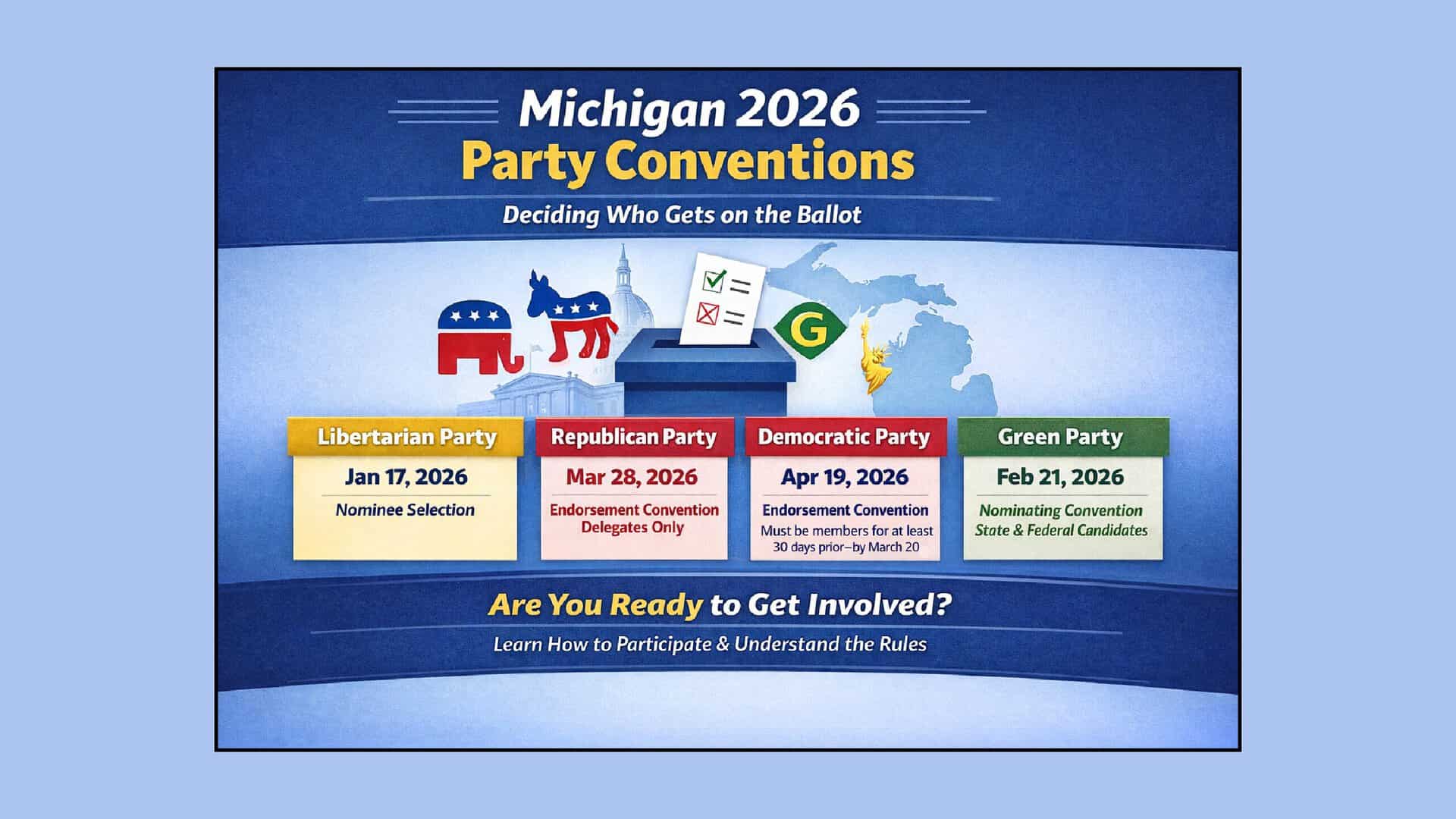 Michigan 2026
Party Conventions

Deciding Who Gets on the Ballot

G

Libertarian Party
Jan 17, 2026
Nominee Selection

Republican Party
Mar 28, 2026
Endorsement Convention Delegates Only

Democratic Party
Apr 19, 2026
Endorsement Convention
Must be members for at least 30 days prior–by March 20

Green Party
Feb 21, 2026
Nominating Convention
State & Federal Candidates

Are You Ready to Get Involved?

Learn How to Participate & Understand the Rules